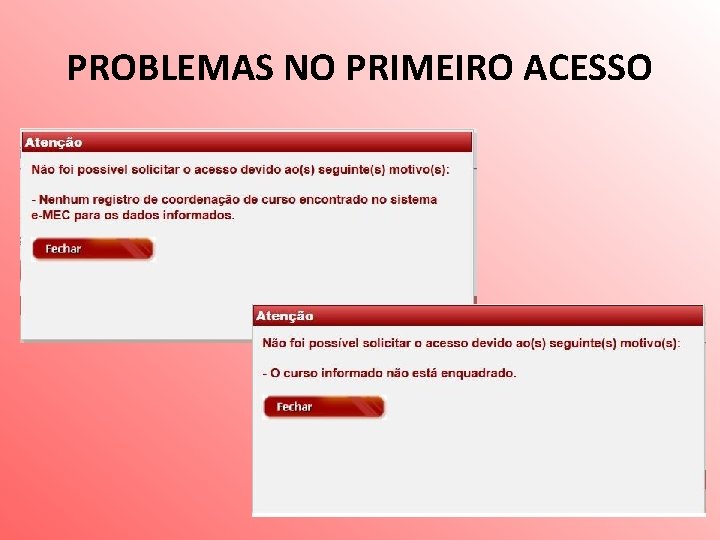 PROBLEMAS NO PRIMEIRO ACESSO

Atenção

Não foi possível solicitar o acesso devido ao(s) seguinte(s) motivo(s):

- Nenhum registro de coordenação de curso encontrado no sistema e-MEC para os dados informados.

Fechar

Atenção

Não foi possível solicitar o acesso devido ao(s) seguinte(s) motivo(s):

- O curso informado não está enquadrado.

Fechar